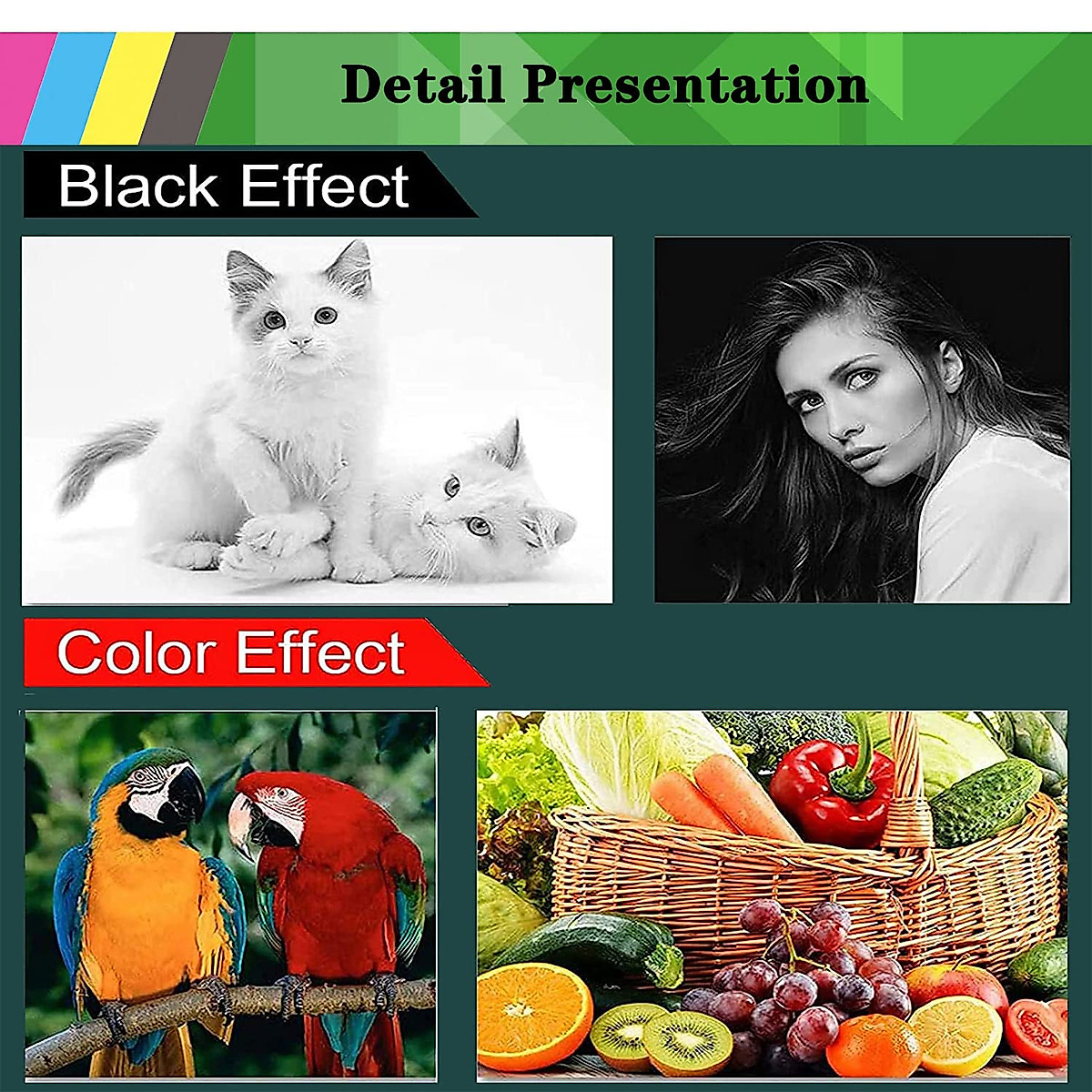 Detail Presentation

Black Effect

Color Effect